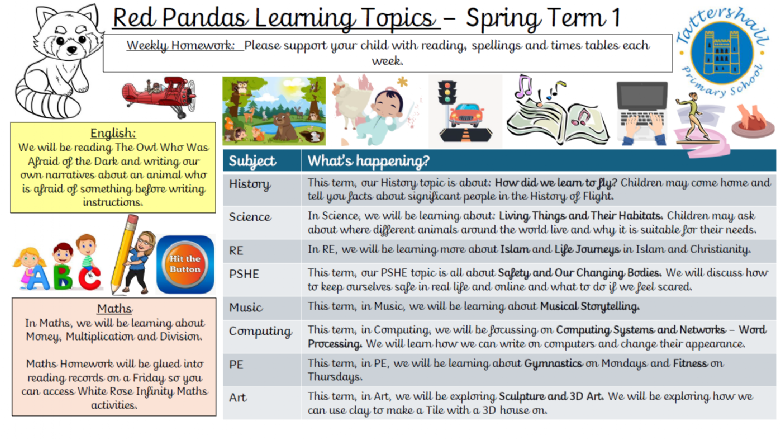 Red Pandas Learning Topics – Spring Term 1

Weekly Homework: Please support your child with reading, spellings and times tables each week.

Tattershall Primary School

English:
We will be reading The Owl Who Was Afraid of the Dark and writing our own narratives about an animal who is afraid of something before writing instructions.

ABC

Hit the Button

Maths
In Maths, we will be learning about Money, Multiplication and Division.

Maths Homework will be glued into reading records on a Friday so you can access White Rose Infinity Maths activities.

| Subject | What's happening? |
|---|---|
| History | This term, our History topic is about: How did we learn to fly? Children may come home and tell you facts about significant people in the History of Flight. |
| Science | In Science, we will be learning about: Living Things and Their Habitats. Children may ask about where different animals around the world live and why it is suitable for their needs. |
| RE | In RE, we will be learning more about Islam and Life Journeys in Islam and Christianity. |
| PSHE | This term, our PSHE topic is all about Safety and Our Changing Bodies. We will discuss how to keep ourselves safe in real life and online and what to do if we feel scared. |
| Music | This term, in Music, we will be learning about Musical Storytelling. |
| Computing | This term, in Computing, we will be focussing on Computing Systems and Networks – Word Processing. We will learn how we can write on computers and change their appearance. |
| PE | This term, in PE, we will be learning about Gymnastics on Mondays and Fitness on Thursdays. |
| Art | This term, in Art, we will be exploring Sculpture and 3D Art. We will be exploring how we can use clay to make a Tile with a 3D house on. |